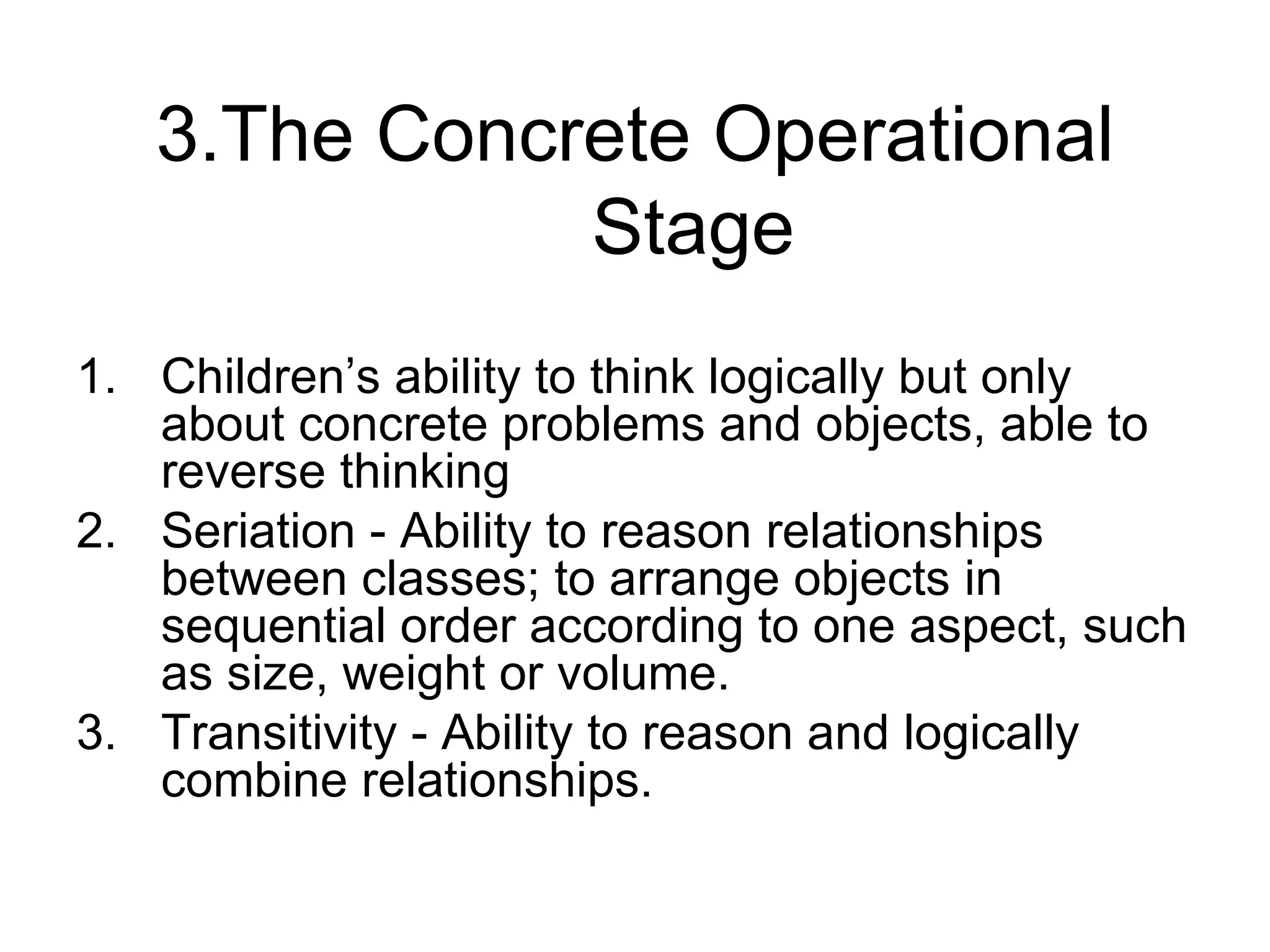 3.The Concrete Operational Stage

1. Children’s ability to think logically but only about concrete problems and objects, able to reverse thinking
2. Seriation - Ability to reason relationships between classes; to arrange objects in sequential order according to one aspect, such as size, weight or volume.
3. Transitivity - Ability to reason and logically combine relationships.